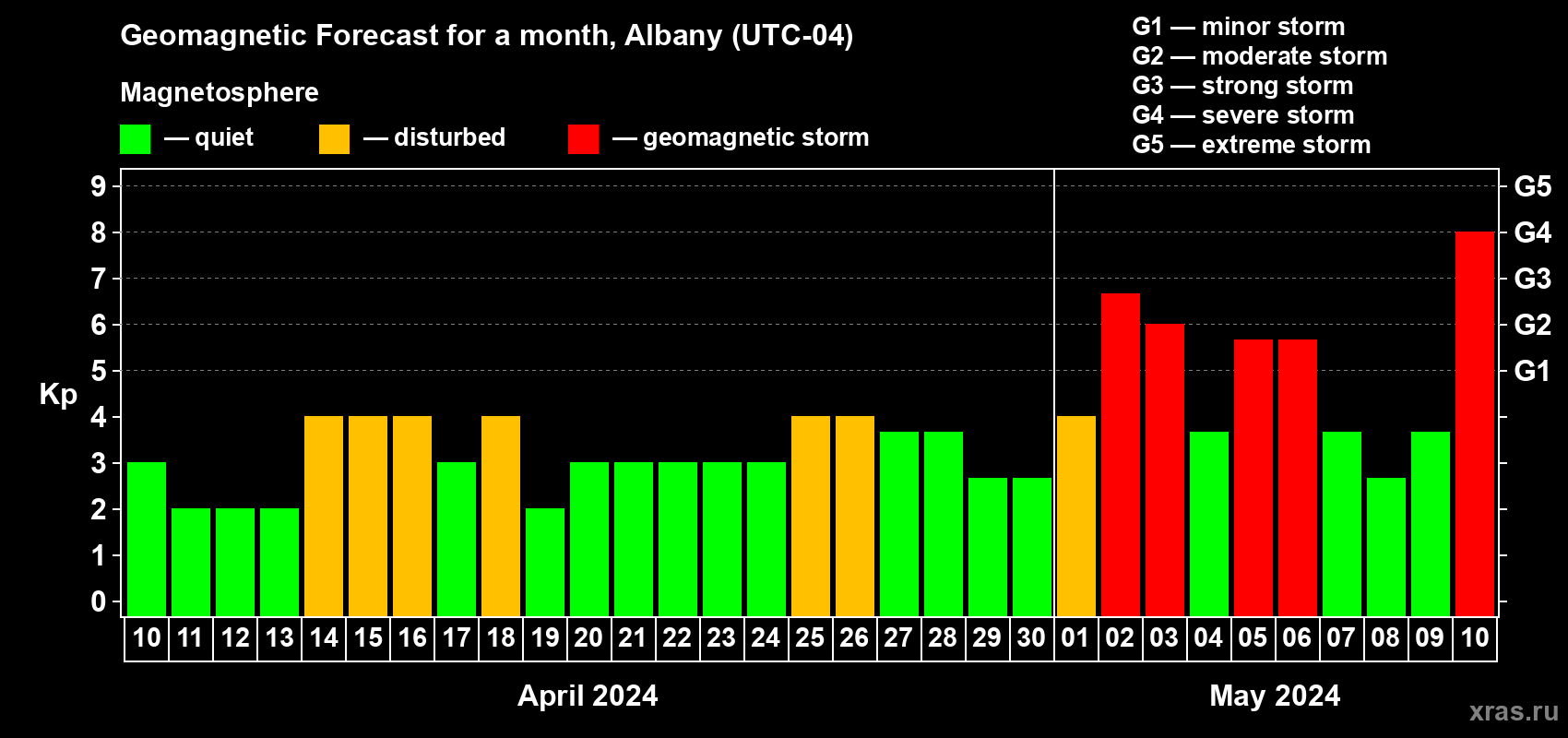 Geomagnetic Forecast for a month, Albany (UTC-04)

Magnetosphere

— quiet — disturbed — geomagnetic storm

G1 — minor storm
G2 — moderate storm
G3 — strong storm
G4 — severe storm
G5 — extreme storm

Kp

9
8
7
6
5
4
3
2
1
0

G5
G4
G3
G2
G1

10 11 12 13 14 15 16 17 18 19 20 21 22 23 24 25 26 27 28 29 30 01 02 03 04 05 06 07 08 09 10

April 2024

May 2024

xras.ru